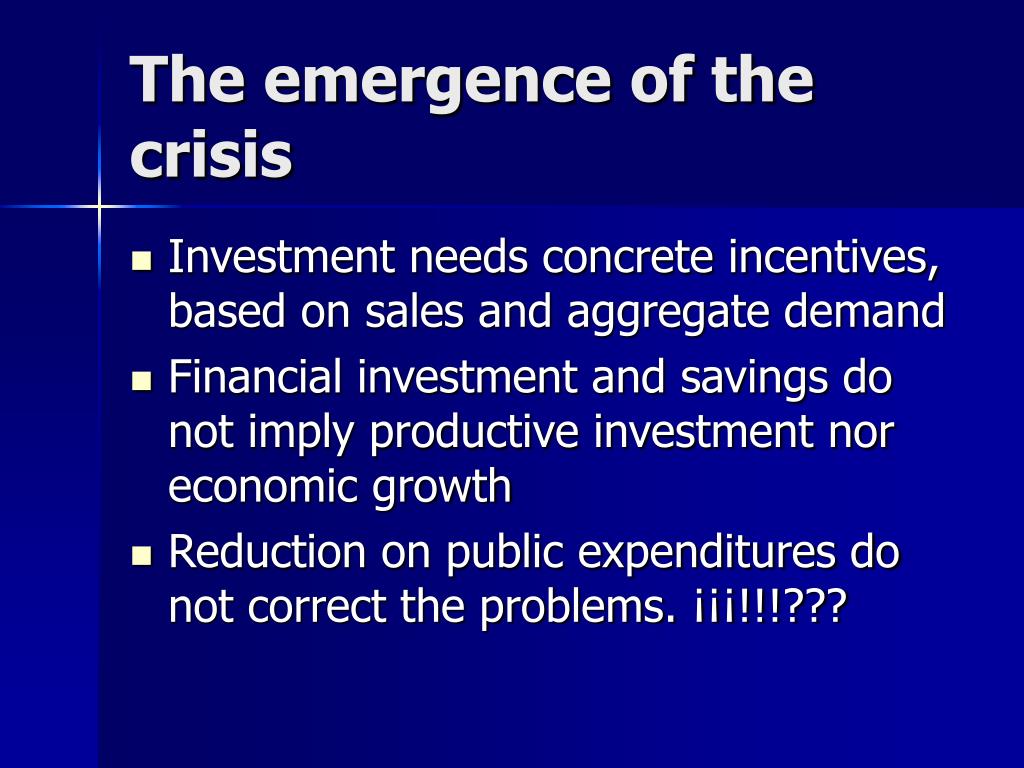 The emergence of the crisis

- Investment needs concrete incentives, based on sales and aggregate demand
- Financial investment and savings do not imply productive investment nor economic growth
- Reduction on public expenditures do not correct the problems. ¡¡¡!!!???